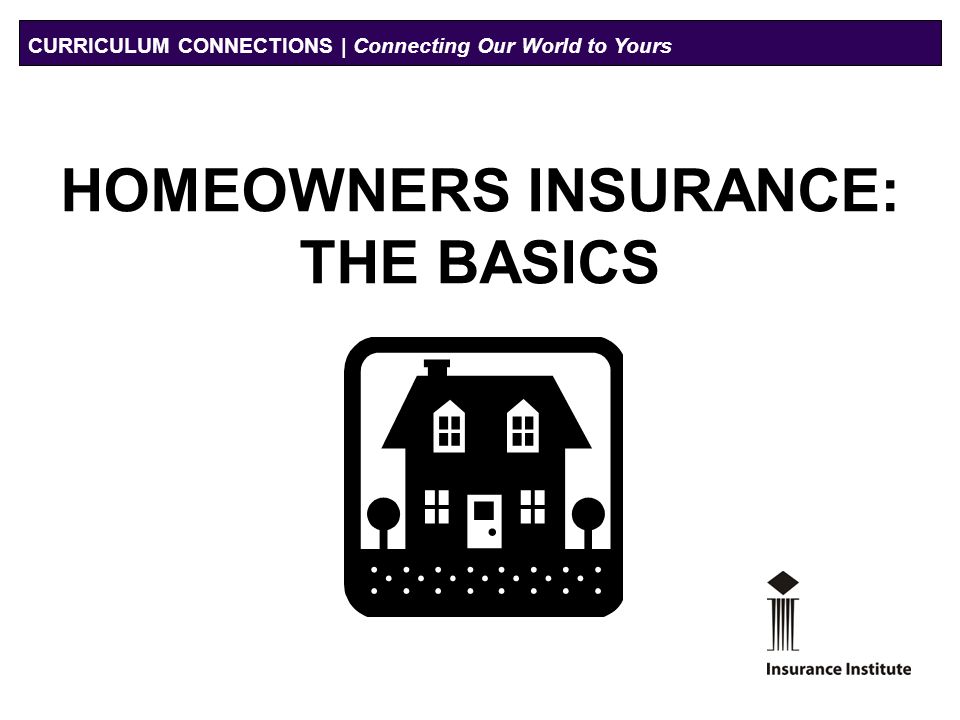 CURRICULUM CONNECTIONS | Connecting Our World to Yours

HOMEOWNERS INSURANCE: THE BASICS

Insurance Institute